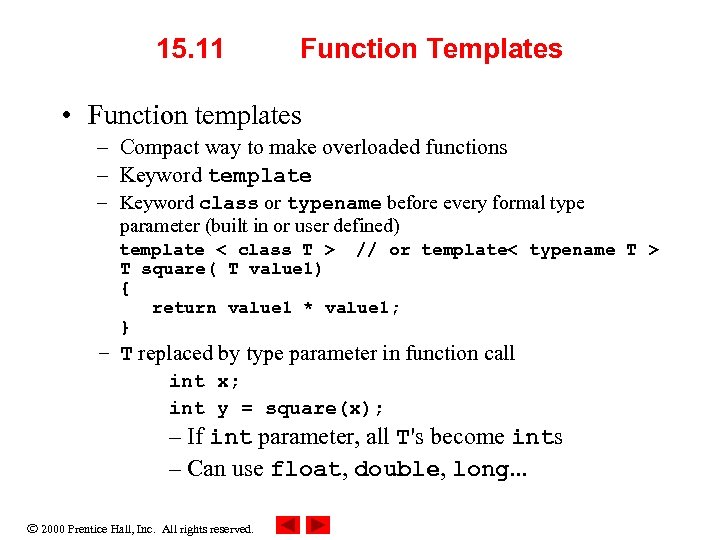 15.11 Function Templates

• Function templates
– Compact way to make overloaded functions
– Keyword template
– Keyword class or typename before every formal type parameter (built in or user defined)

template < class T > // or template< typename T >
T square( T value1)
{
 return value1 * value1;
}

– T replaced by type parameter in function call

int x;
int y = square(x);

– If int parameter, all T's become ints
– Can use float, double, long...

© 2000 Prentice Hall, Inc. All rights reserved.